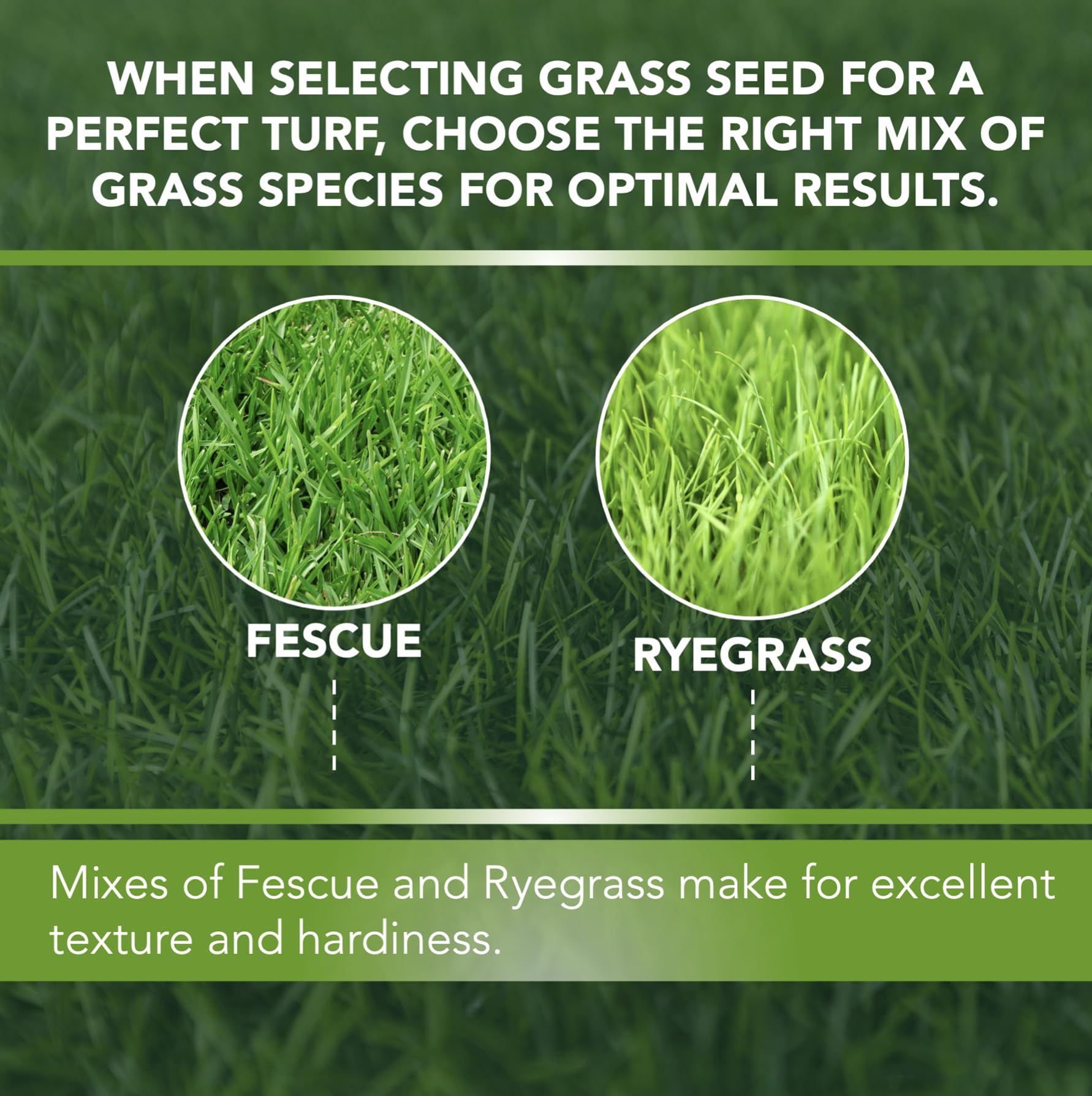 WHEN SELECTING GRASS SEED FOR A PERFECT TURF, CHOOSE THE RIGHT MIX OF GRASS SPECIES FOR OPTIMAL RESULTS.

FESCUE

RYEGRASS

Mixes of Fescue and Ryegrass make for excellent texture and hardiness.